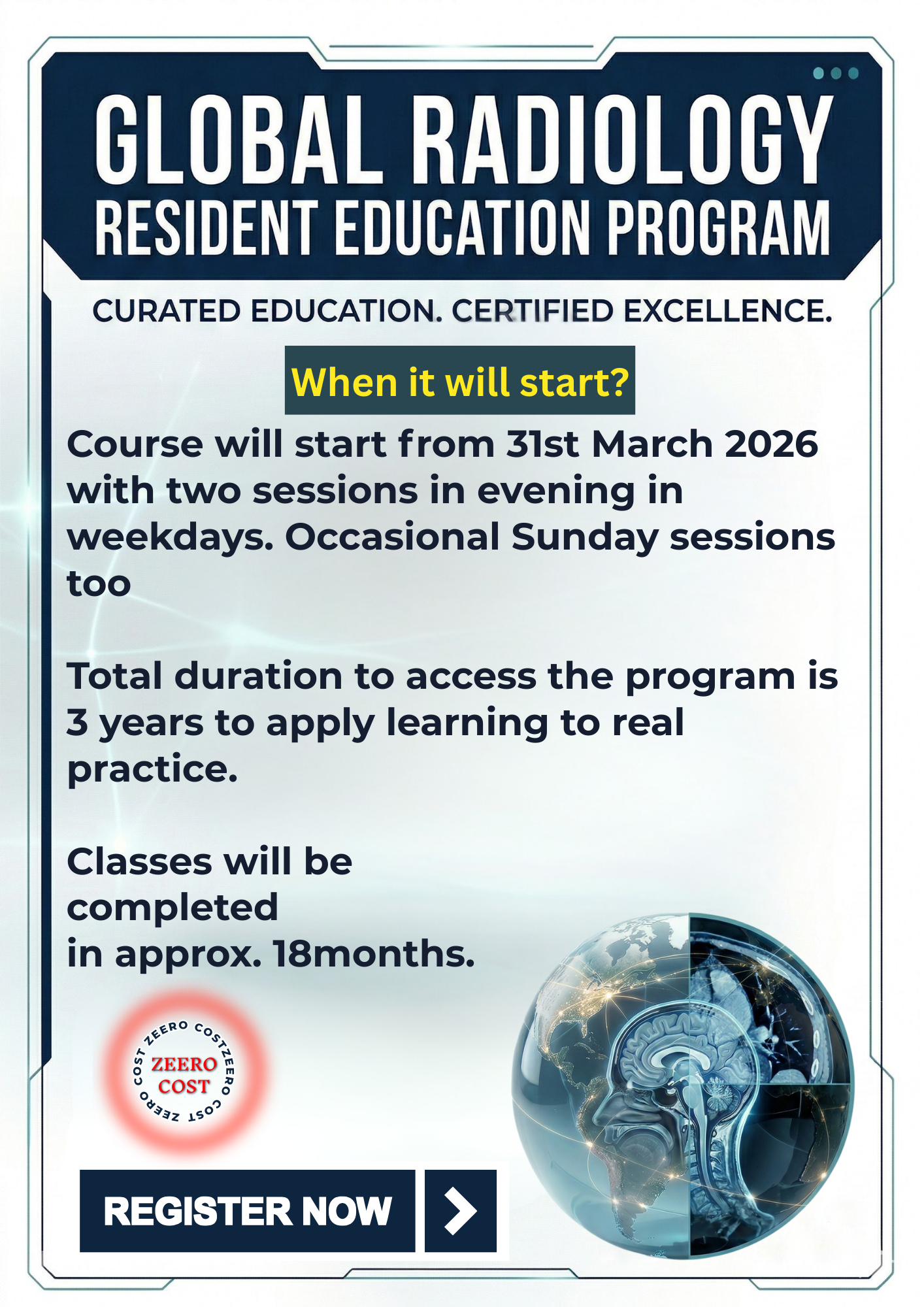 GLOBAL RADIOLOGY
RESIDENT EDUCATION PROGRAM

CURATED EDUCATION. CERTIFIED EXCELLENCE.

When it will start?

Course will start from 31st March 2026 with two sessions in evening in weekdays. Occasional Sunday sessions too

Total duration to access the program is 3 years to apply learning to real practice.

Classes will be completed in approx. 18months.

ZEERO COST ZEERO COST ZEERO COST
ZEERO COST

REGISTER NOW